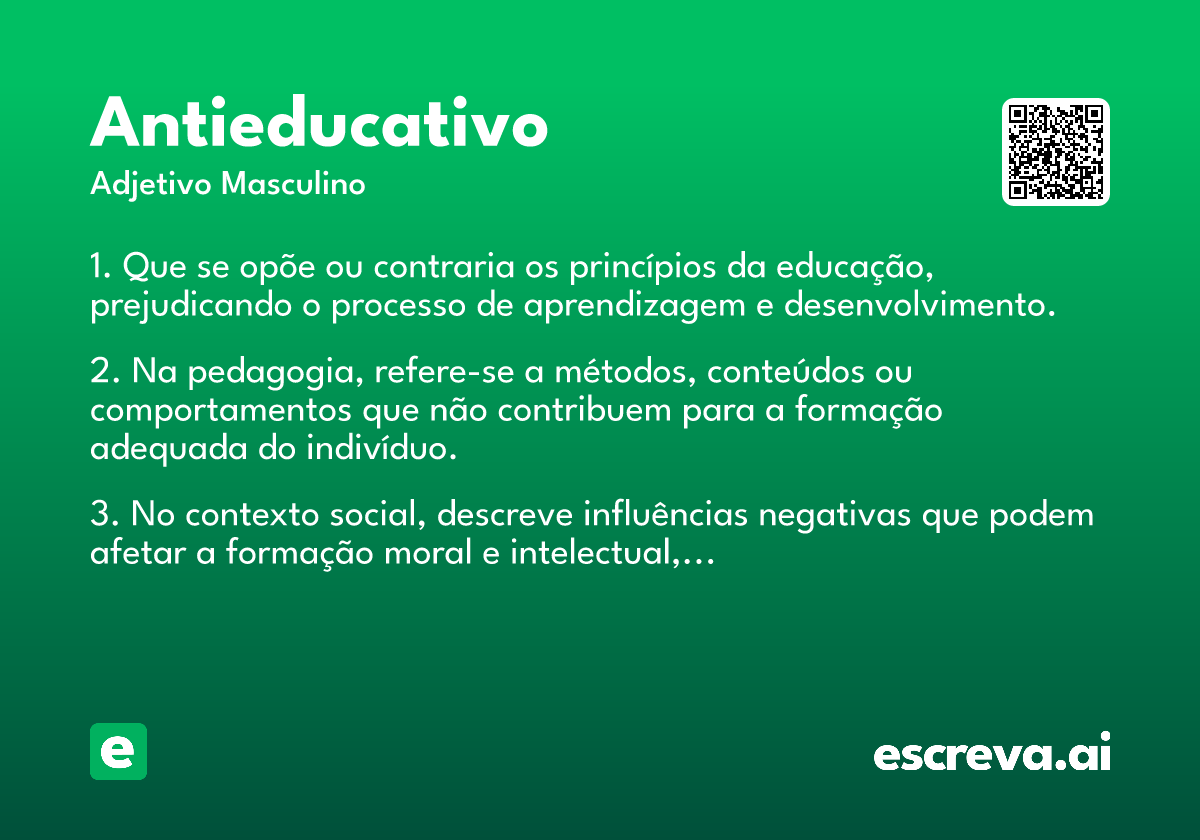 Antieducativo
Adjetivo Masculino

1. Que se opõe ou contraria os princípios da educação, prejudicando o processo de aprendizagem e desenvolvimento.

2. Na pedagogia, refere-se a métodos, conteúdos ou comportamentos que não contribuem para a formação adequada do indivíduo.

3. No contexto social, descreve influências negativas que podem afetar a formação moral e intelectual,...

e

escreva.ai